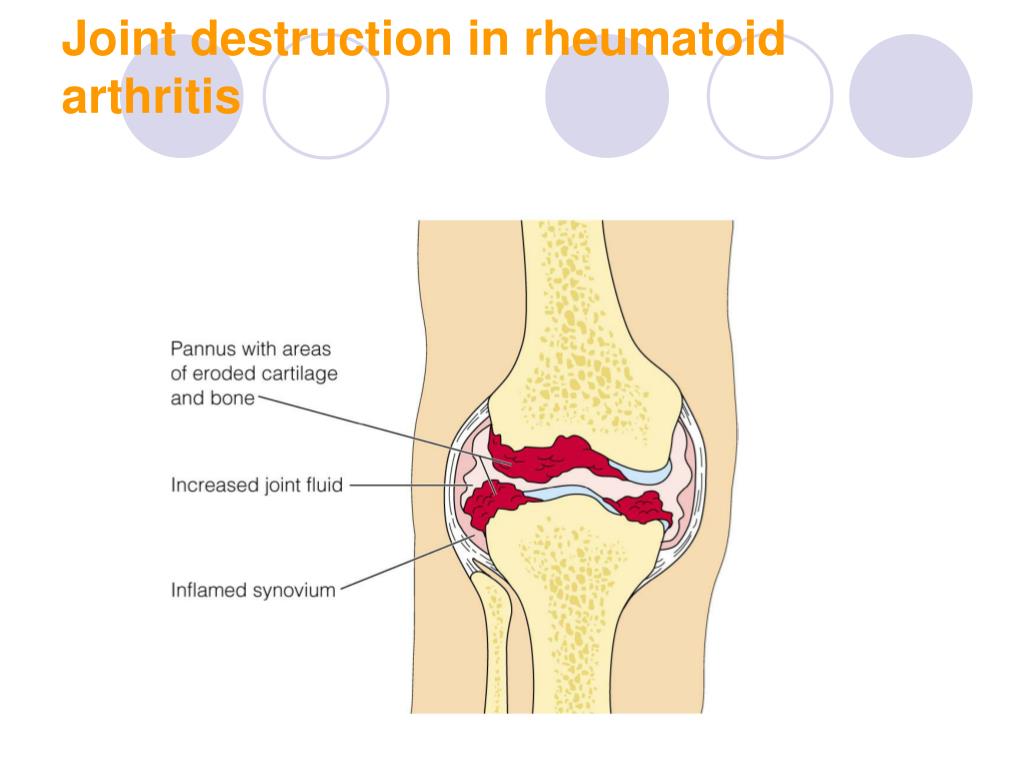 Joint destruction in rheumatoid arthritis

Pannus with areas of eroded cartilage and bone

Increased joint fluid

Inflamed synovium